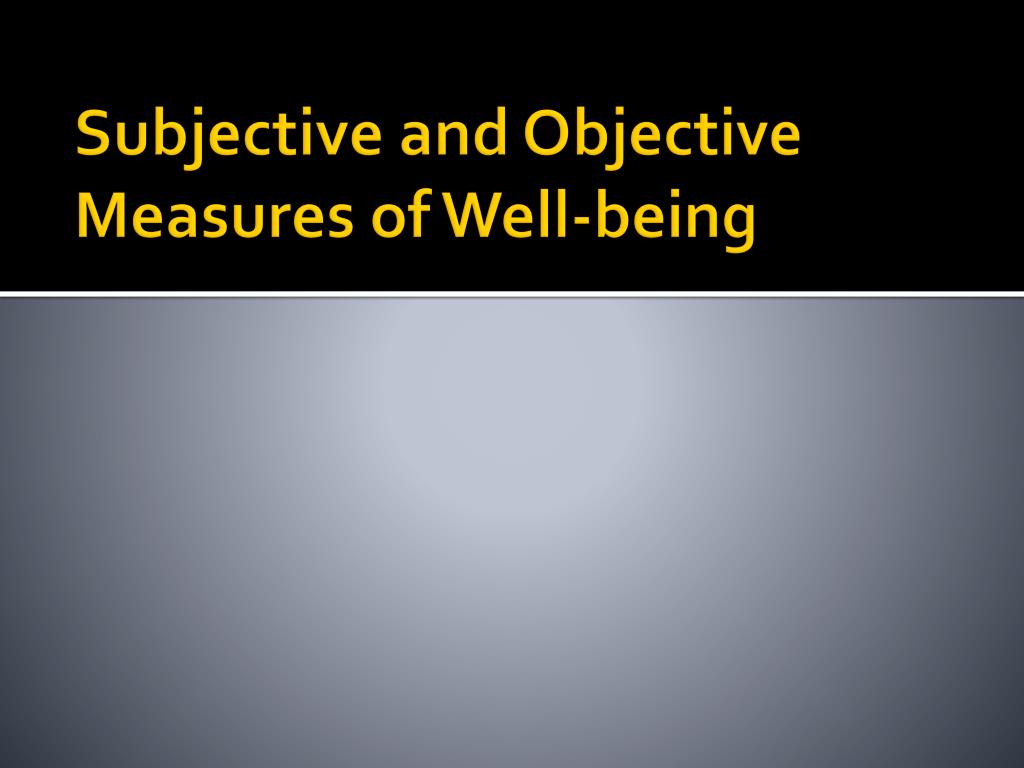 Subjective and Objective Measures of Well-being